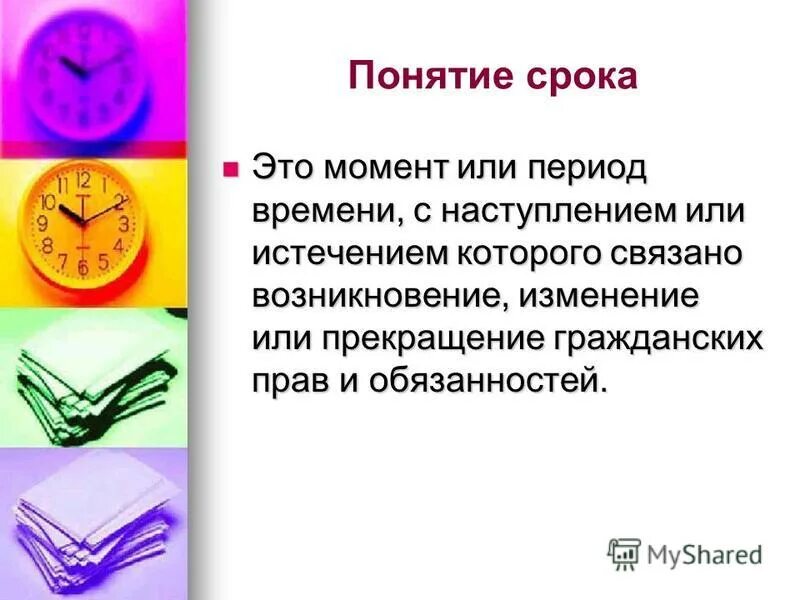 Понятие срока

Это момент или период времени, с наступлением или истечением которого связано возникновение, изменение или прекращение гражданских прав и обязанностей.

MyShared